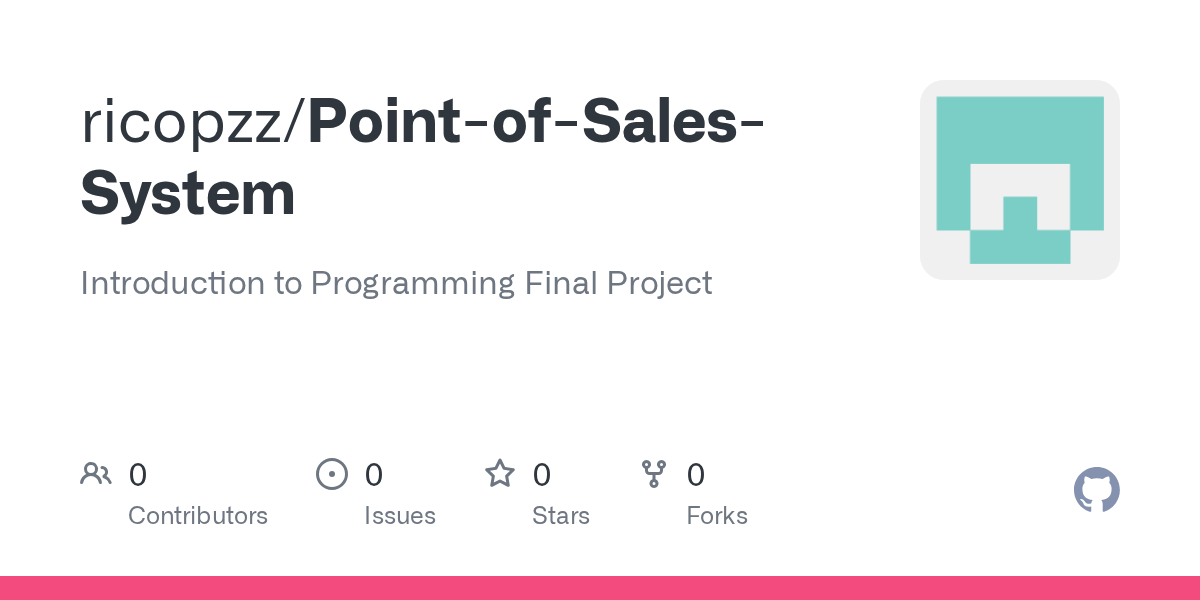 ricopzz/Point-of-Sales-System

Introduction to Programming Final Project

0
Contributors

0
Issues

0
Stars

0
Forks